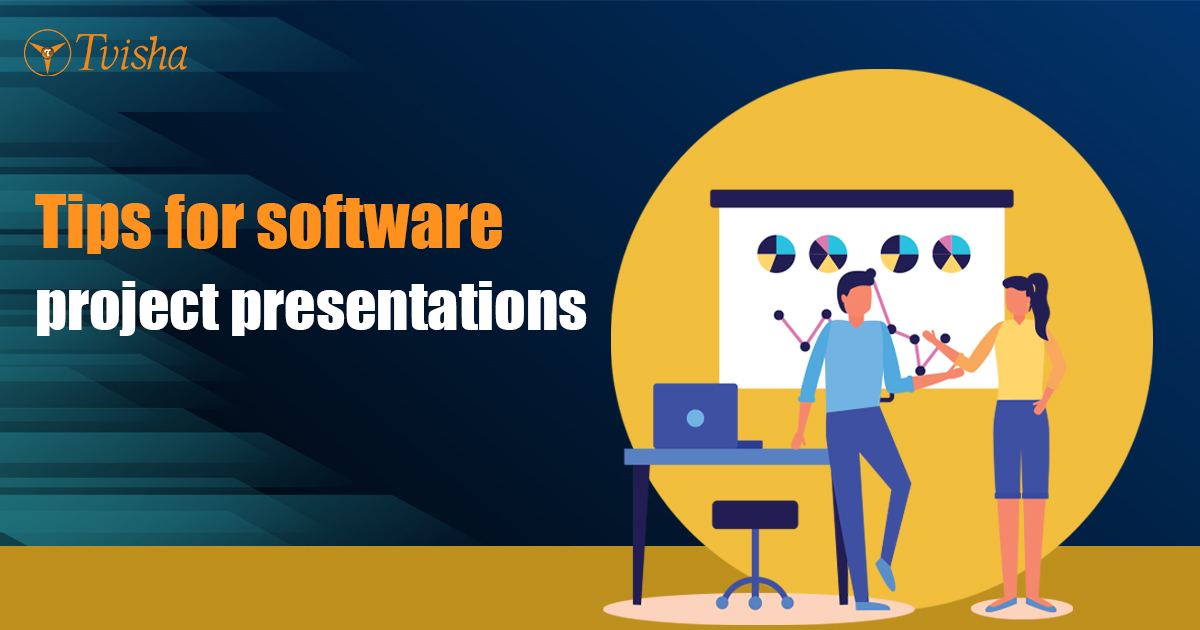 Tvisha

Tips for software project presentations